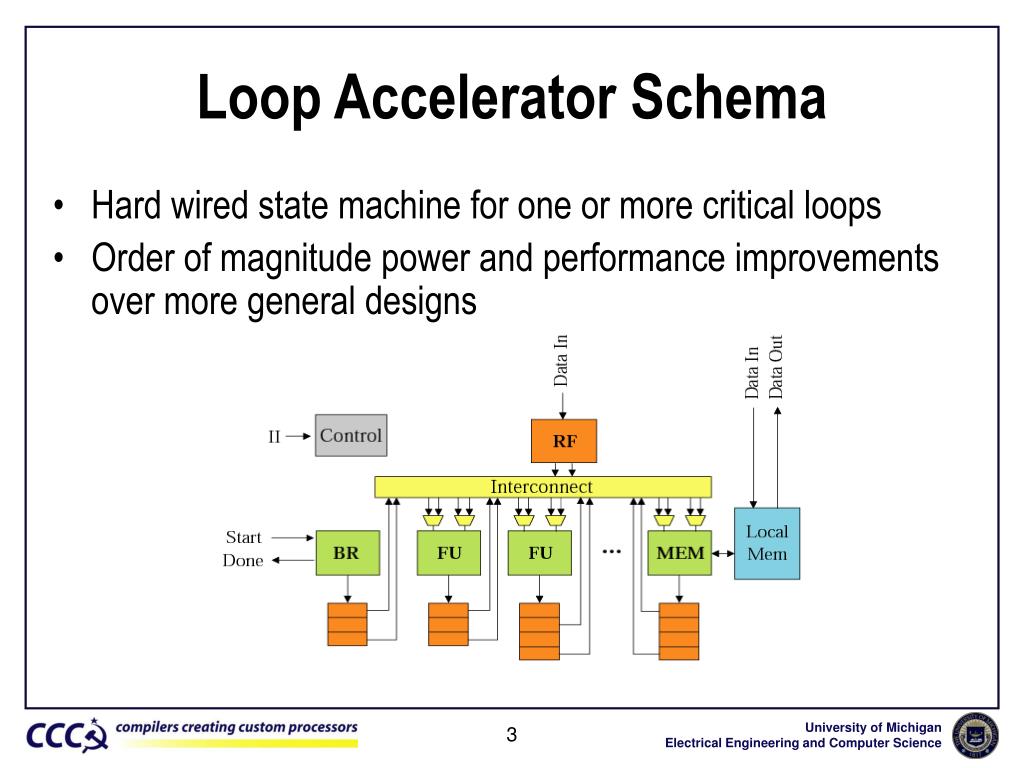 Loop Accelerator Schema

• Hard wired state machine for one or more critical loops
• Order of magnitude power and performance improvements over more general designs

Data In

Data In

Data Out

II

Control

RF

Interconnect

Start

Done

BR

FU

FU

...

MEM

Local Mem

CCC compilers creating custom processors

3

University of Michigan
Electrical Engineering and Computer Science